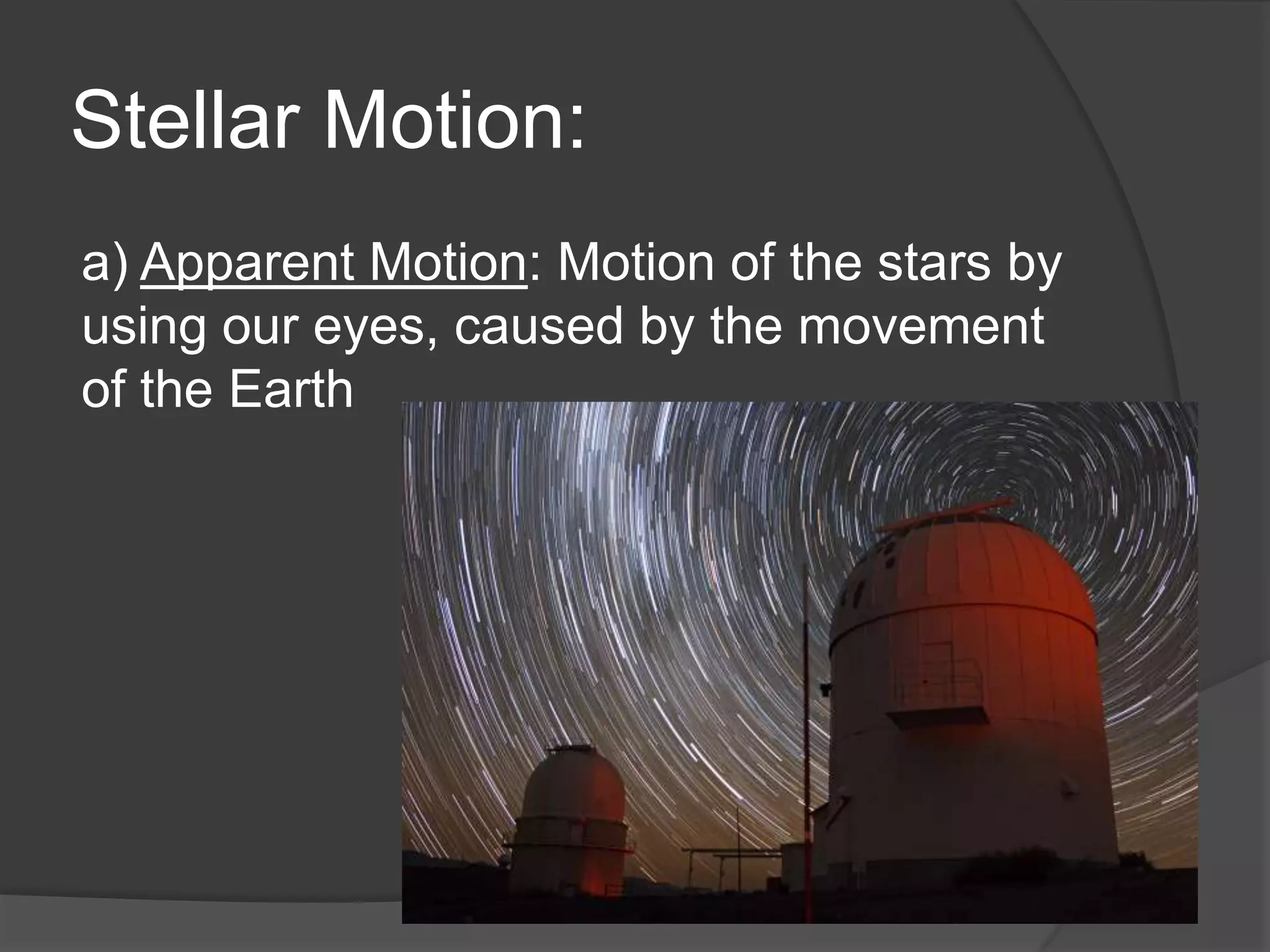 Stellar Motion:

a) Apparent Motion: Motion of the stars by using our eyes, caused by the movement of the Earth